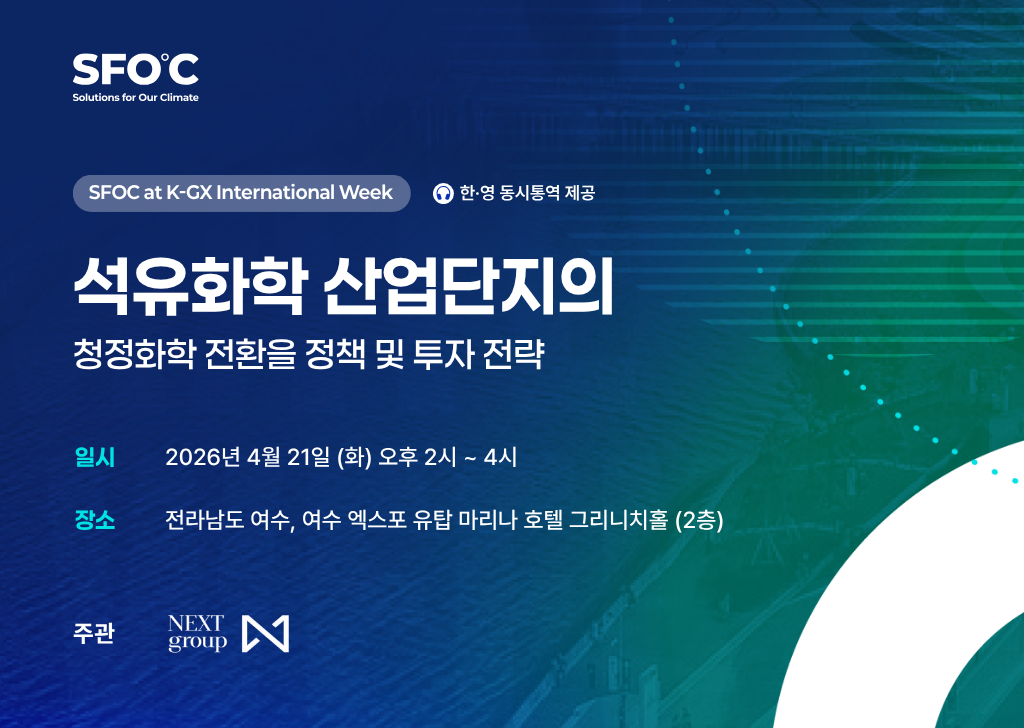 SFO°C
Solutions for Our Climate

SFOC at K-GX International Week

한·영 동시통역 제공

석유화학 산업단지의

청정화학 전환을 정책 및 투자 전략

일시 2026년 4월 21일 (화) 오후 2시 ~ 4시

장소 전라남도 여수, 여수 엑스포 유탑 마리나 호텔 그리니치홀 (2층)

주관 NEXT group